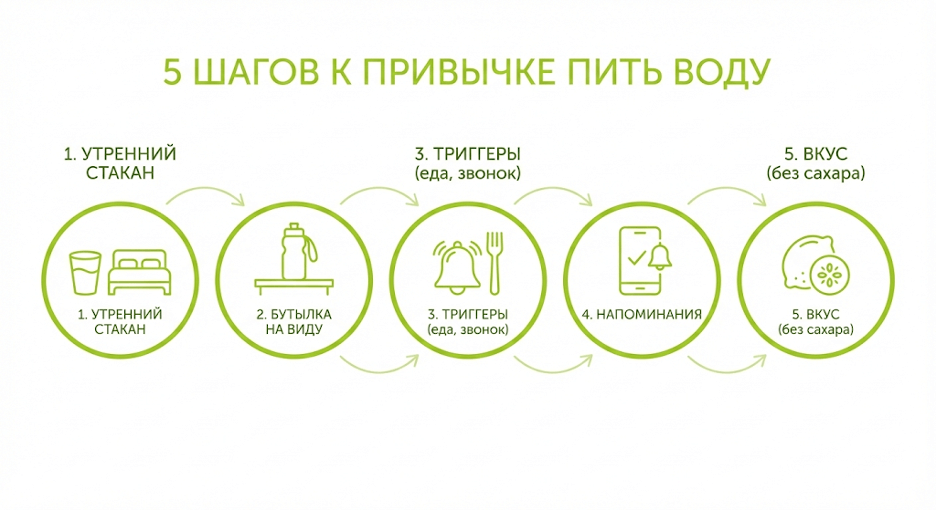 5 ШАГОВ К ПРИВЫЧКЕ ПИТЬ ВОДУ

1. УТРЕННИЙ СТАКАН

3. ТРИГГЕРЫ (еда, звонок)

5. ВКУС (без сахара)

1. УТРЕННИЙ СТАКАН

2. БУТЫЛКА НА ВИДУ

3. ТРИГГЕРЫ (еда, звонок)

4. НАПОМИНАНИЯ

5. ВКУС (без сахара)